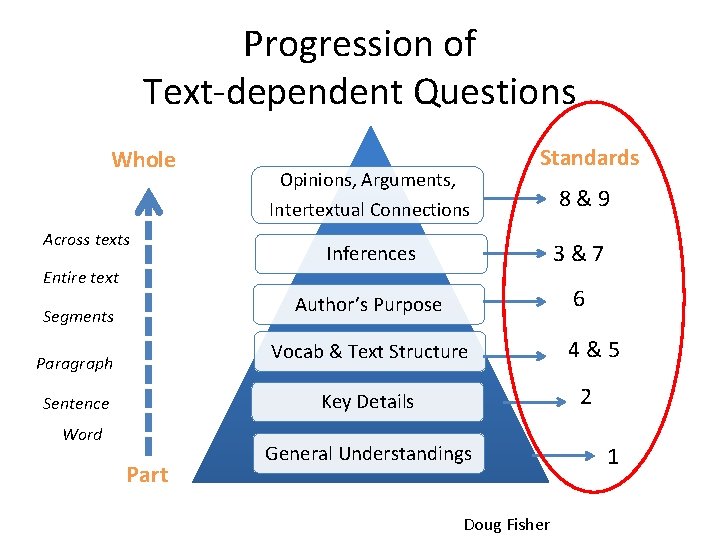 Progression of
Text-dependent Questions

Whole

Across texts

Entire text

Segments

Paragraph

Sentence

Word

Part

Opinions, Arguments, Intertextual Connections

Inferences

Author's Purpose

Vocab & Text Structure

Key Details

General Understandings

Standards

8 & 9

3 & 7

6

4 & 5

2

1

Doug Fisher